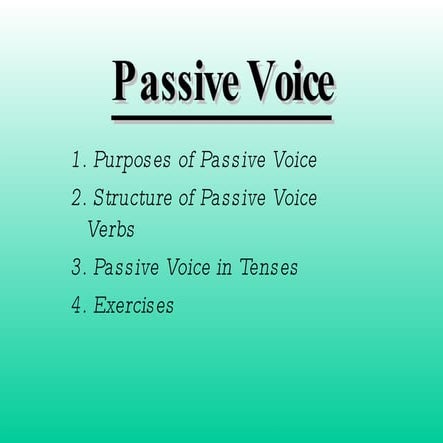 Passive Voice

1. Purposes of Passive Voice
2. Structure of Passive Voice Verbs
3. Passive Voice in Tenses
4. Exercises